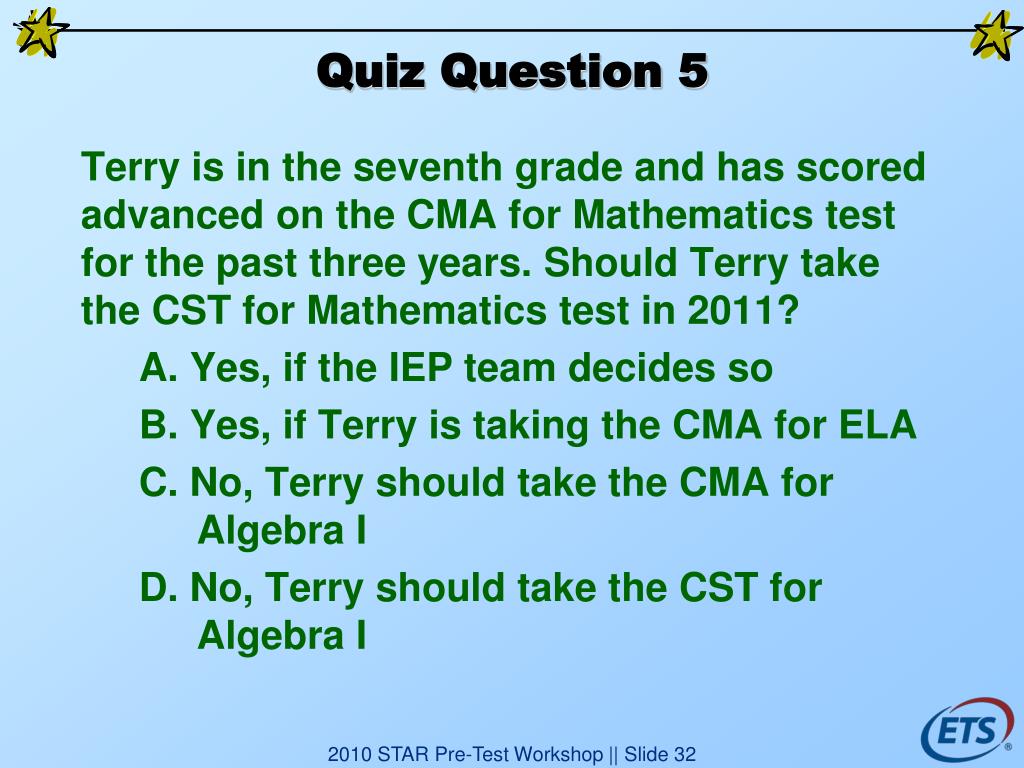 Quiz Question 5

Terry is in the seventh grade and has scored advanced on the CMA for Mathematics test for the past three years. Should Terry take the CST for Mathematics test in 2011?

A. Yes, if the IEP team decides so

B. Yes, if Terry is taking the CMA for ELA

C. No, Terry should take the CMA for Algebra I

D. No, Terry should take the CST for Algebra I

2010 STAR Pre-Test Workshop || Slide 32

ETS®